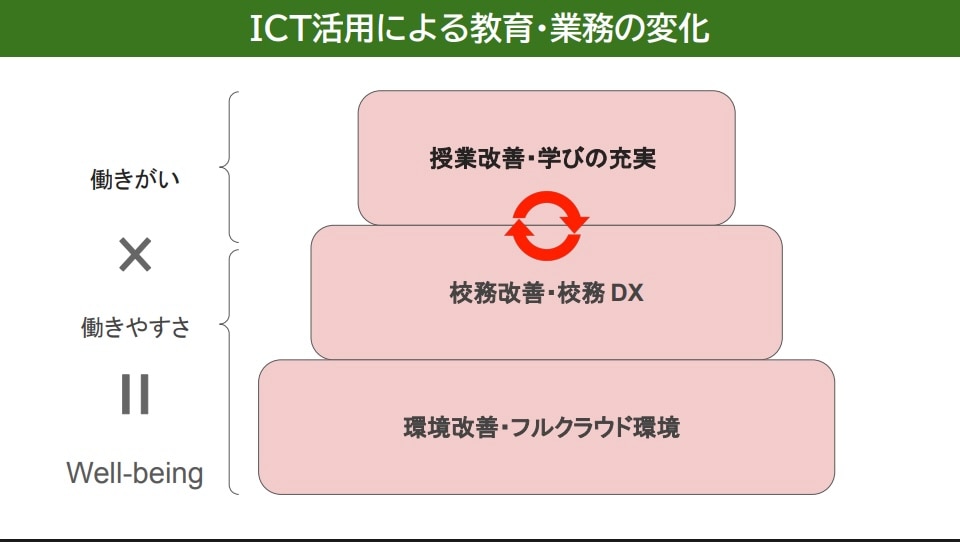 ICT活用による教育・業務の変化

働きがい

×

働きやすさ

=

Well-being

授業改善・学びの充実

校務改善・校務 DX

環境改善・フルクラウド環境